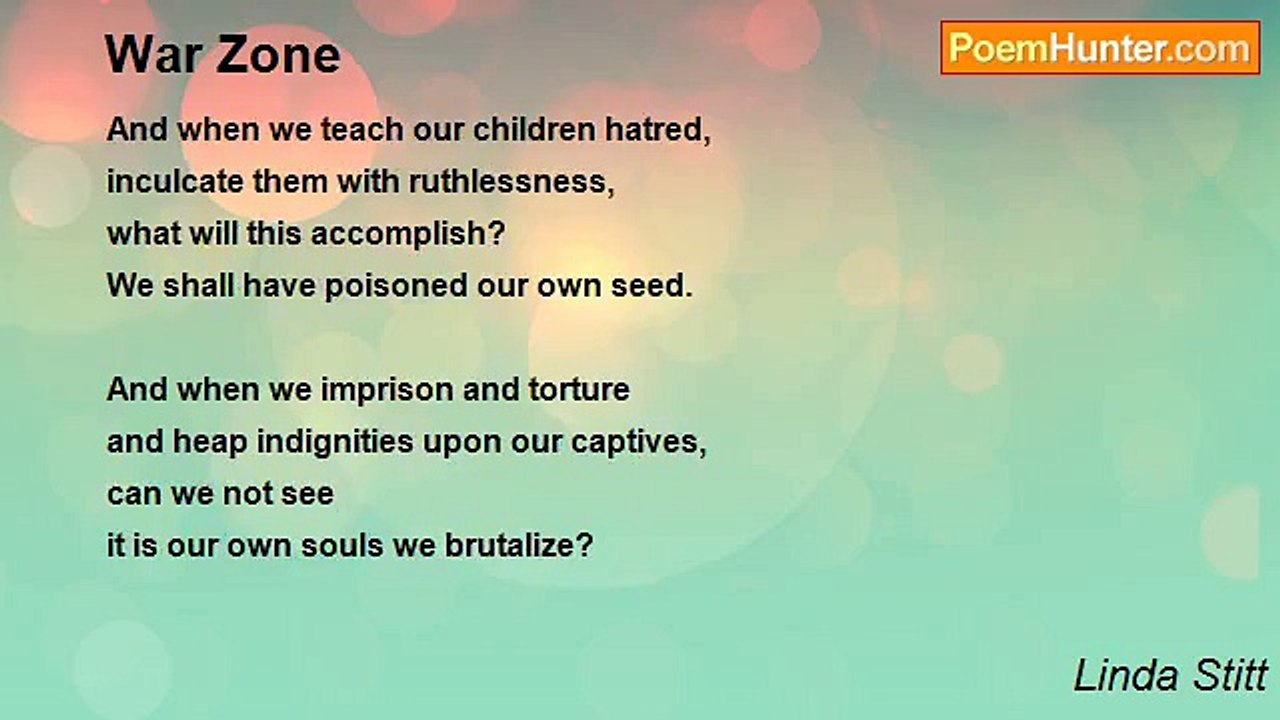 War Zone

PoemHunter.com

And when we teach our children hatred,
inculcate them with ruthlessness,
what will this accomplish?
We shall have poisoned our own seed.

And when we imprison and torture
and heap indignities upon our captives,
can we not see
it is our own souls we brutalize?

Linda Stitt